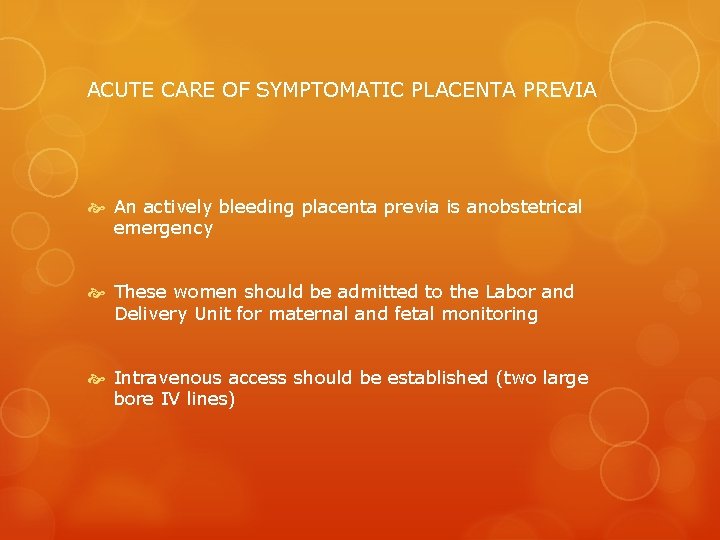 ACUTE CARE OF SYMPTOMATIC PLACENTA PREVIA

An actively bleeding placenta previa is anobstetrical emergency

These women should be admitted to the Labor and Delivery Unit for maternal and fetal monitoring

Intravenous access should be established (two large bore IV lines)